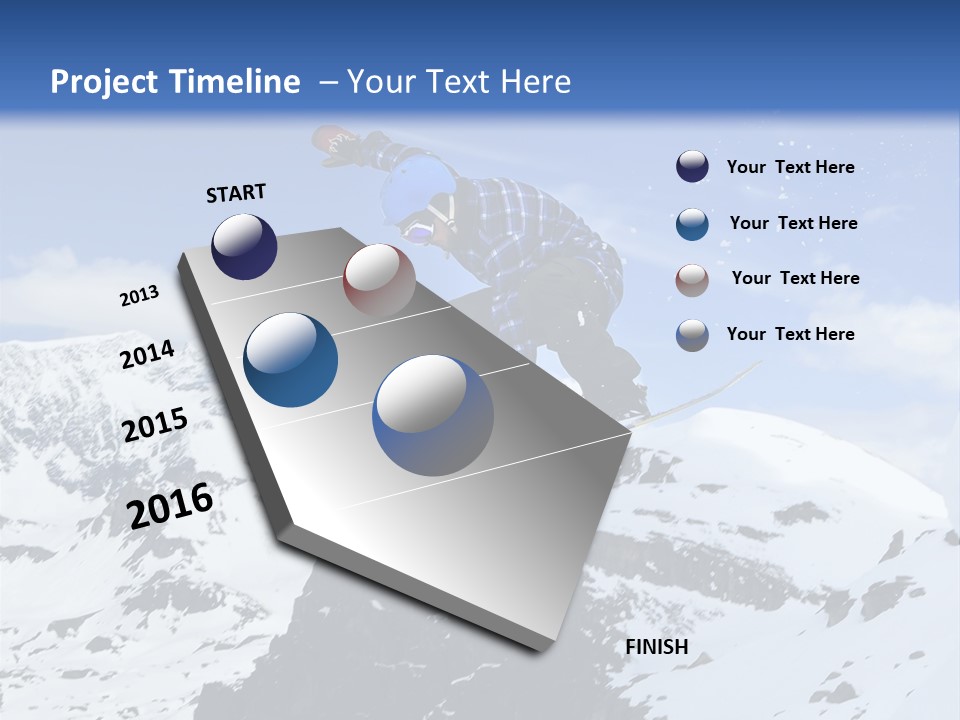 Project Timeline – Your Text Here

START

2013

2014

2015

2016

FINISH

Your Text Here

Your Text Here

Your Text Here

Your Text Here